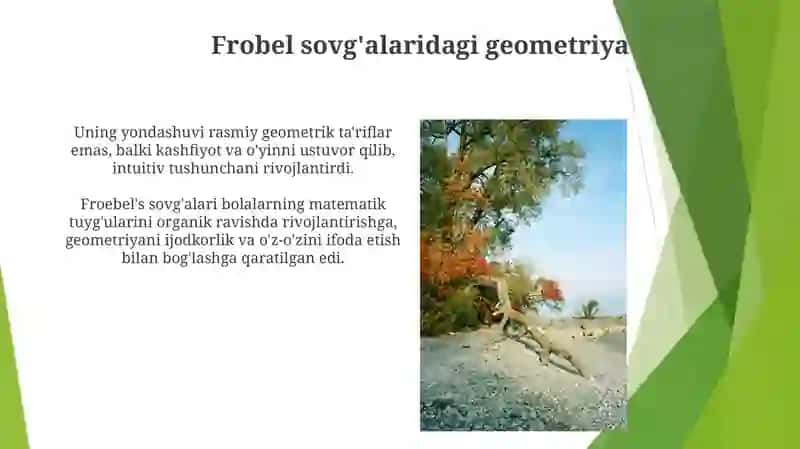 Frobel sovg'alaridagi geometriya

Uning yondashuvi rasmiy geometrik ta'riflar emas, balki kashfiyot va o'yinni ustuvor qilib, intuitiv tushunchani rivojlantirdi.

Froebel's sovg'alari bolalarning matematik tuyg'ularini organik ravishda rivojlantirishga, geometriyani ijodkorlik va o'z-o'zini ifoda etish bilan bog'lashga qaratilgan edi.